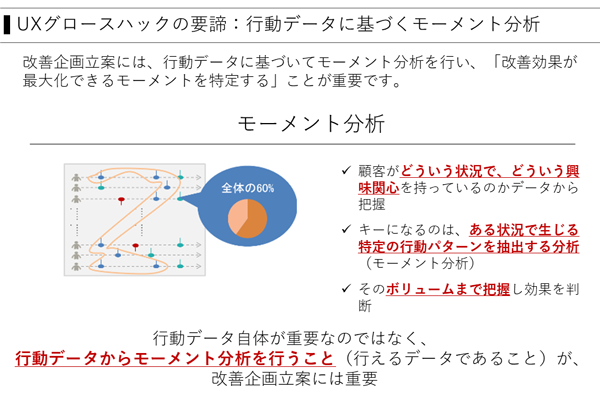 UXグロースハックの要諦：行動データに基づくモーメント分析

改善企画立案には、行動データに基づいてモーメント分析を行い、「改善効果が最大化できるモーメントを特定する」ことが重要です。

モーメント分析

全体の60%

✓ 顧客がどういう状況で、どういう興味関心を持っているのかデータから把握

✓ キーになるのは、ある状況で生じる特定の行動パターンを抽出する分析（モーメント分析）

✓ そのボリュームまで把握し効果を判断

行動データ自体が重要なのではなく、
行動データからモーメント分析を行うこと（行えるデータであること）が、
改善企画立案には重要